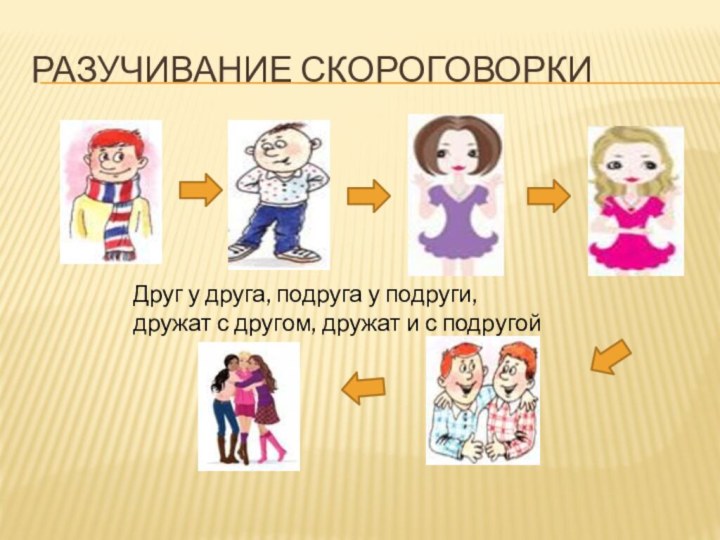 РАЗУЧИВАНИЕ СКОРОГОВОРКИ

Друг у друга, подруга у подруги,
дружат с другом, дружат и с подругой